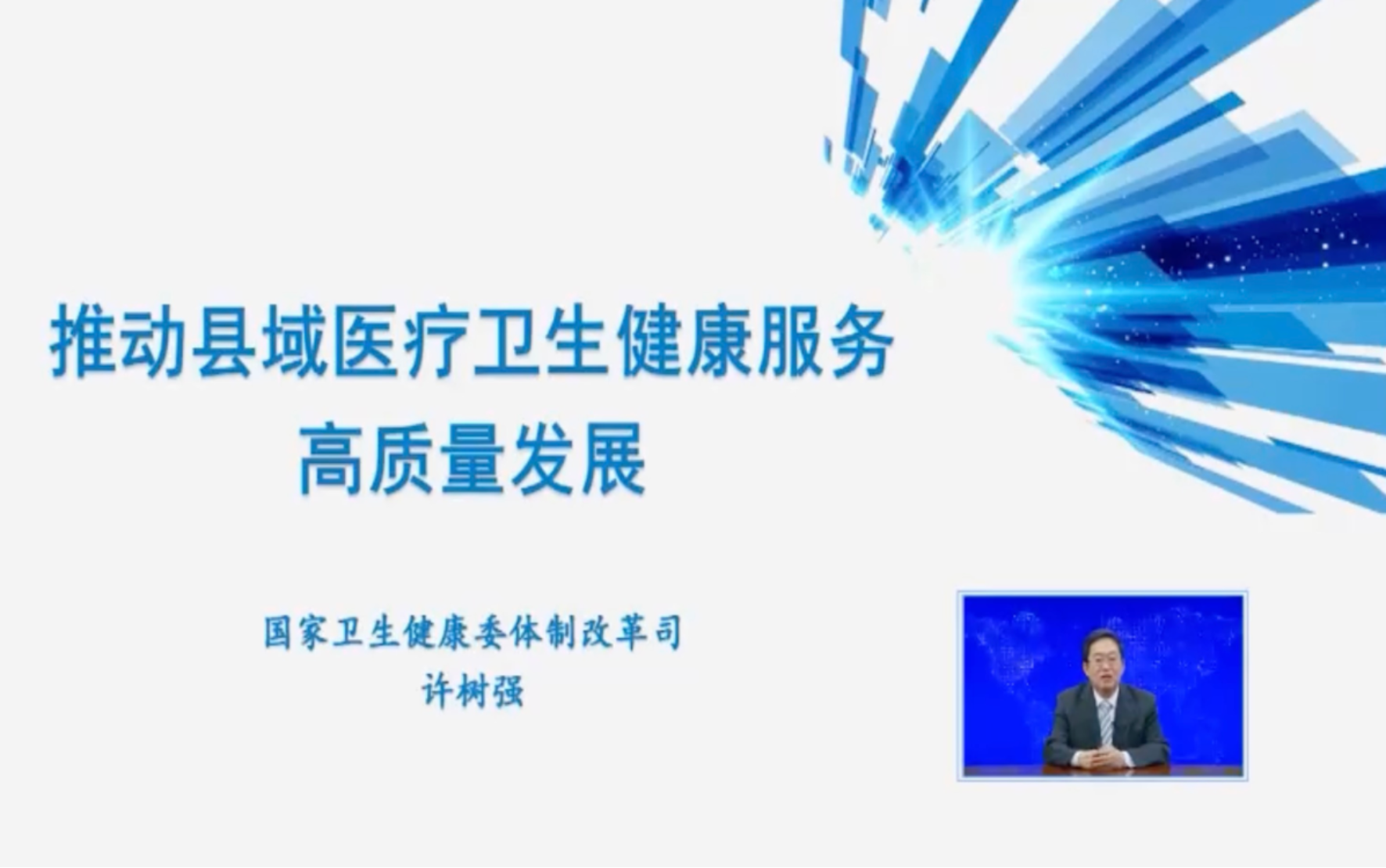 推动县域医疗卫生健康服务
高质量发展

国家卫生健康委体制改革司
许树强